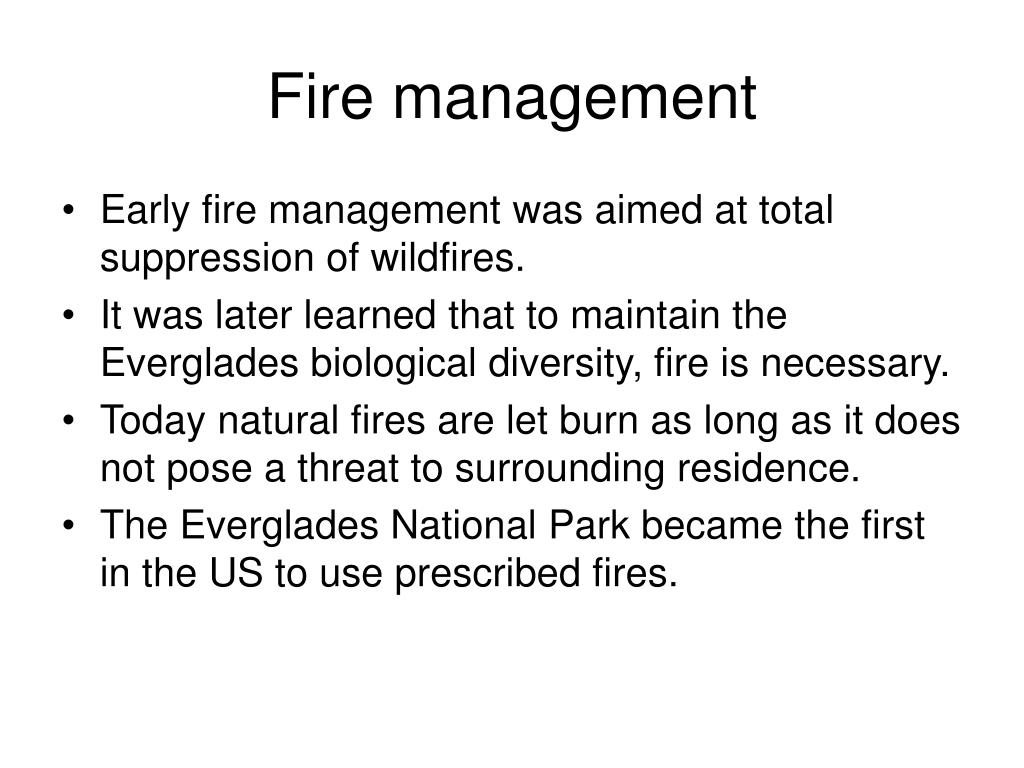 Fire management

• Early fire management was aimed at total suppression of wildfires.
• It was later learned that to maintain the Everglades biological diversity, fire is necessary.
• Today natural fires are let burn as long as it does not pose a threat to surrounding residence.
• The Everglades National Park became the first in the US to use prescribed fires.